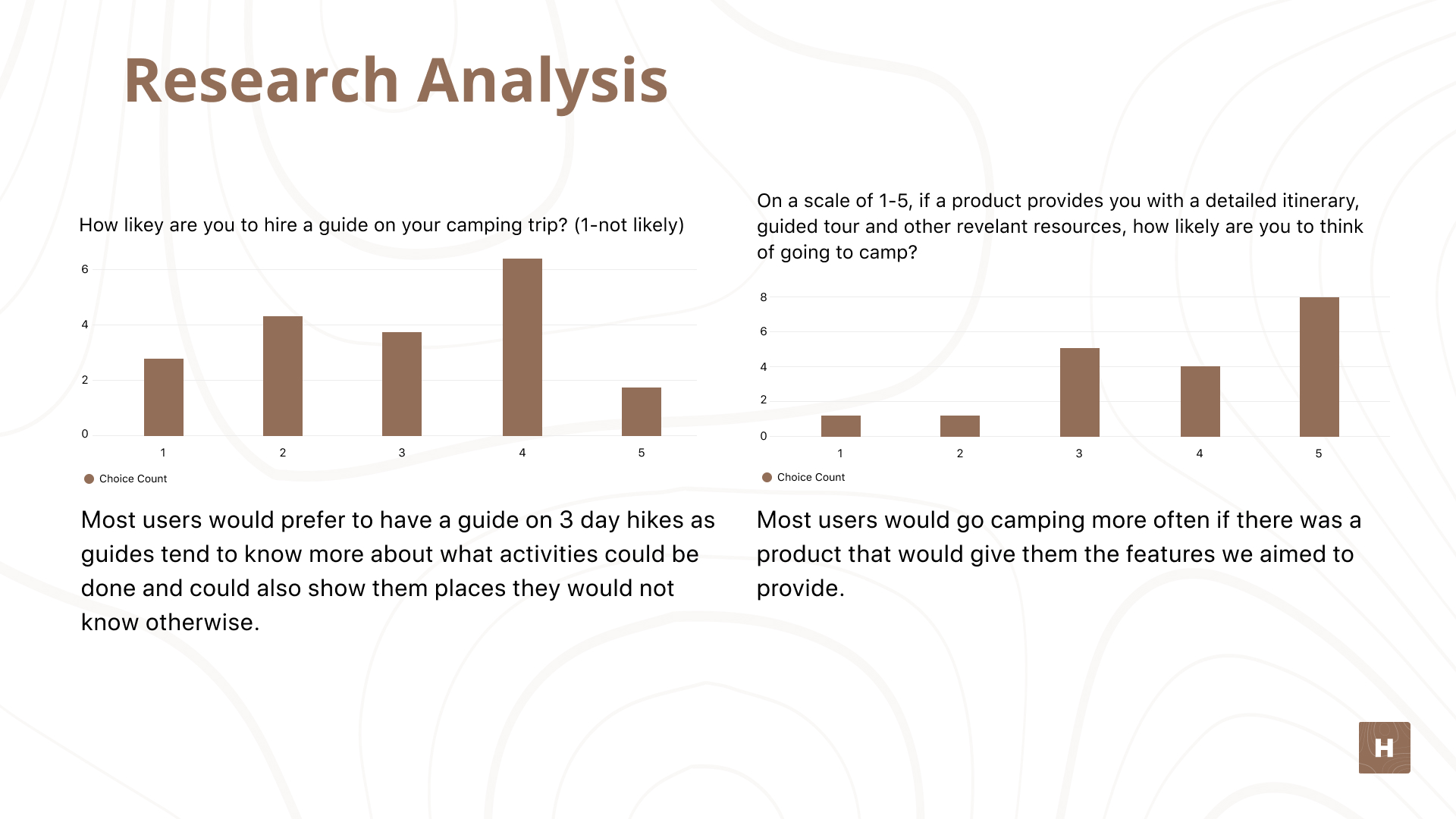 Research Analysis

How likey are you to hire a guide on your camping trip? (1-not likely)

6
4
2
0
1 2 3 4 5

Choice Count

Most users would prefer to have a guide on 3 day hikes as guides tend to know more about what activities could be done and could also show them places they would not know otherwise.

On a scale of 1-5, if a product provides you with a detailed itinerary, guided tour and other revelant resources, how likely are you to think of going to camp?

8
6
4
2
0
1 2 3 4 5

Choice Count

Most users would go camping more often if there was a product that would give them the features we aimed to provide.

H